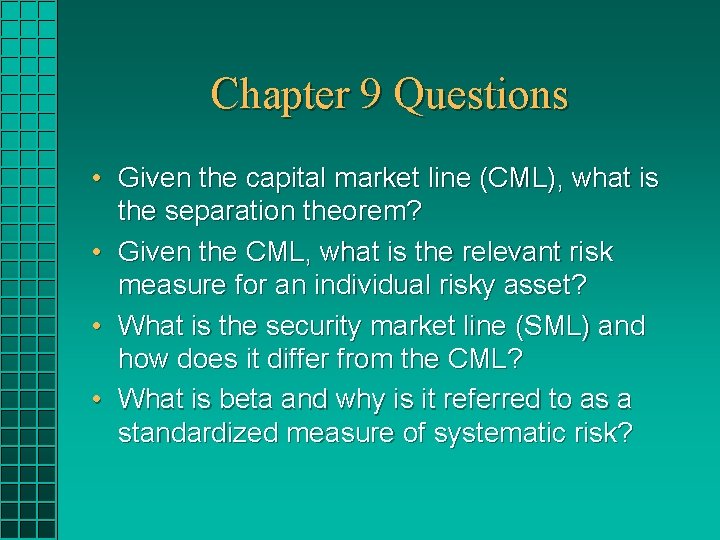 Chapter 9 Questions

• Given the capital market line (CML), what is the separation theorem?
• Given the CML, what is the relevant risk measure for an individual risky asset?
• What is the security market line (SML) and how does it differ from the CML?
• What is beta and why is it referred to as a standardized measure of systematic risk?